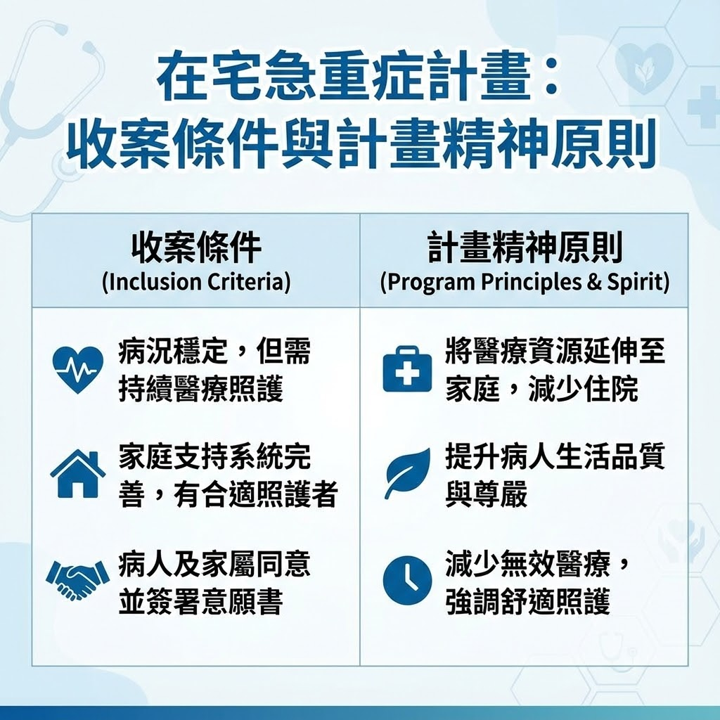 在宅急重症計畫：
收案條件與計畫精神原則

| 收案條件 (Inclusion Criteria) | 計畫精神原則 (Program Principles & Spirit) |
|---|---|
| 病況穩定，但需持續醫療照護 | 將醫療資源延伸至家庭，減少住院 |
| 家庭支持系統完善，有合適照護者 | 提升病人生活品質與尊嚴 |
| 病人及家屬同意並簽署意願書 | 減少無效醫療，強調舒適照護 |